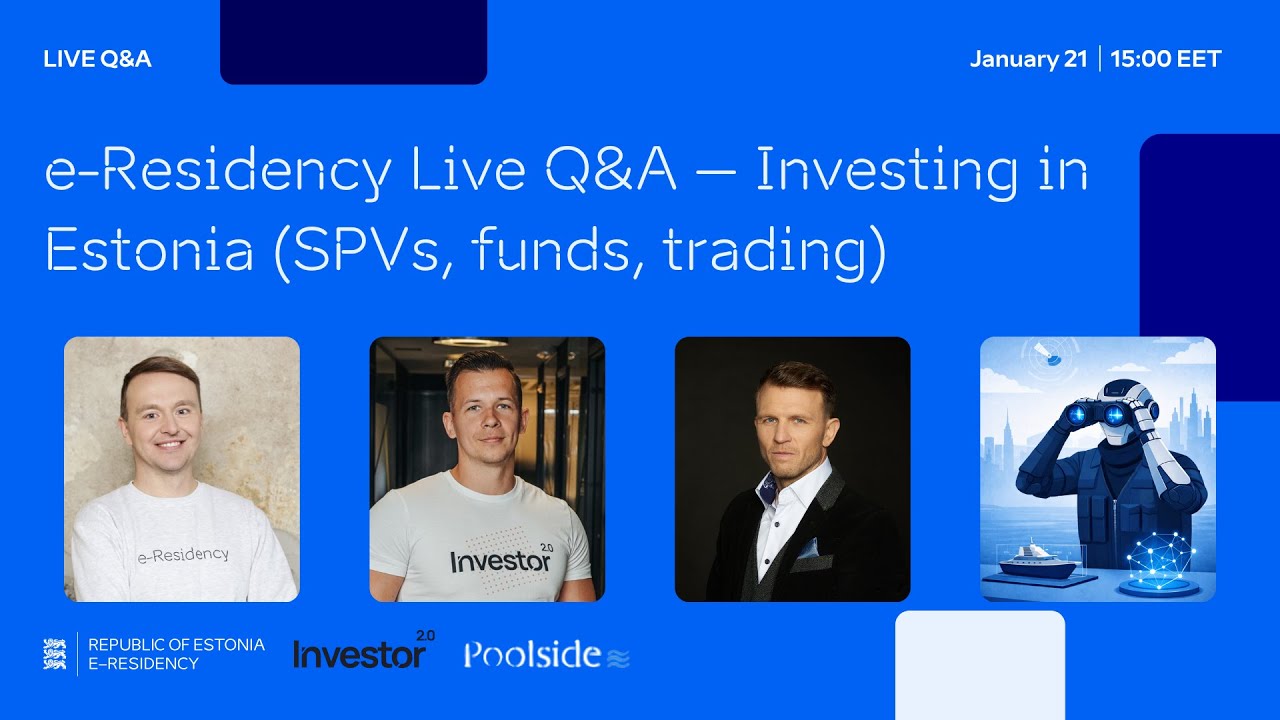 LIVE Q&A

January 21 | 15:00 EET

e-Residency Live Q&A — Investing in Estonia (SPVs, funds, trading)

e-Residency

Investor 2.0

REPUBLIC OF ESTONIA
E-RESIDENCY

Investor 2.0

Poolside